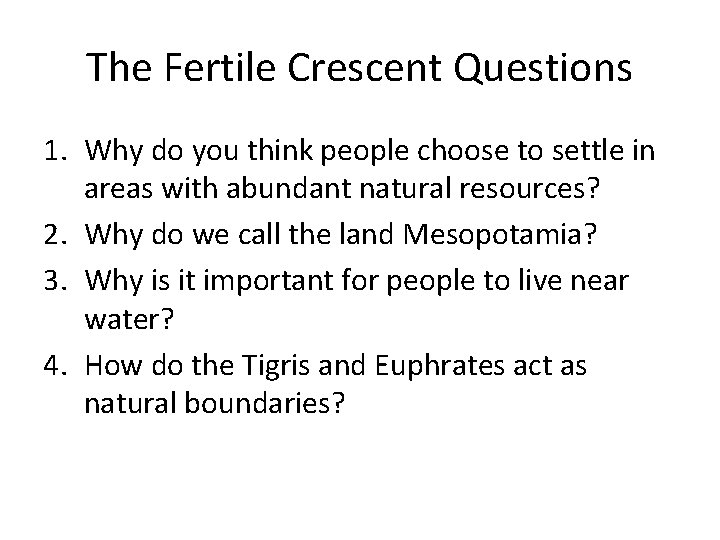 The Fertile Crescent Questions

1. Why do you think people choose to settle in areas with abundant natural resources?
2. Why do we call the land Mesopotamia?
3. Why is it important for people to live near water?
4. How do the Tigris and Euphrates act as natural boundaries?